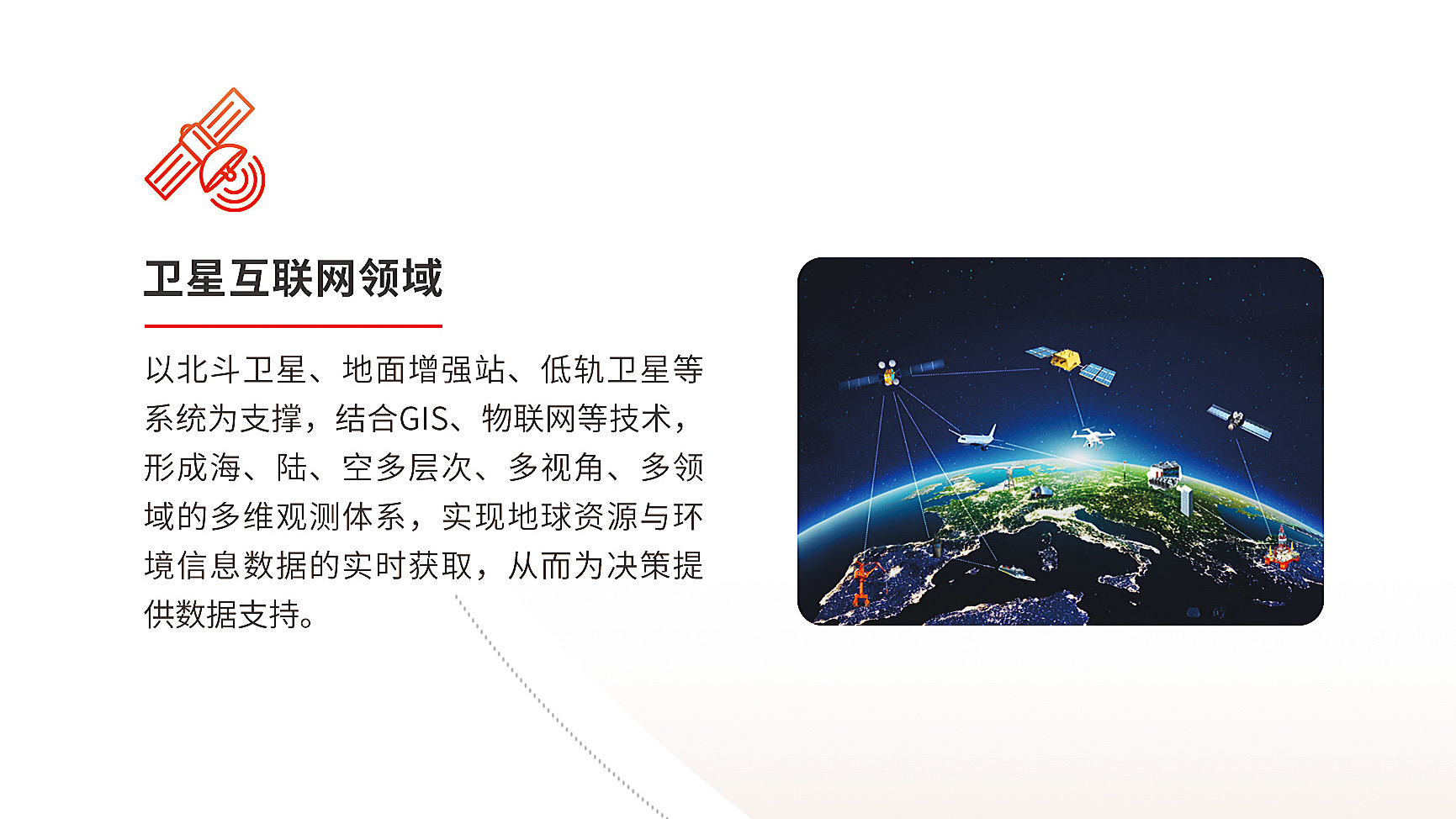 卫星互联网领域

以北斗卫星、地面增强站、低轨卫星等系统为支撑，结合GIS、物联网等技术，形成海、陆、空多层次、多视角、多领域的多维观测体系，实现地球资源与环境信息数据的实时获取，从而为决策提供数据支持。